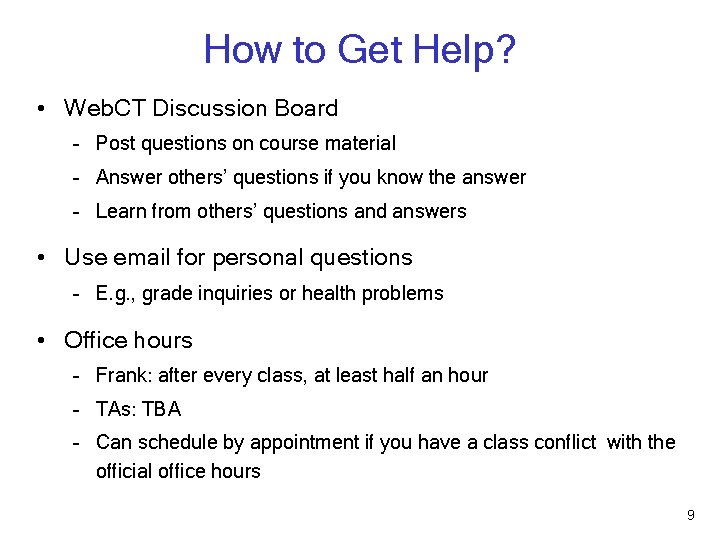 How to Get Help?

• WebCT Discussion Board
- Post questions on course material
- Answer others' questions if you know the answer
- Learn from others' questions and answers

• Use email for personal questions
- E.g., grade inquiries or health problems

• Office hours
- Frank: after every class, at least half an hour
- TAs: TBA
- Can schedule by appointment if you have a class conflict with the official office hours

9